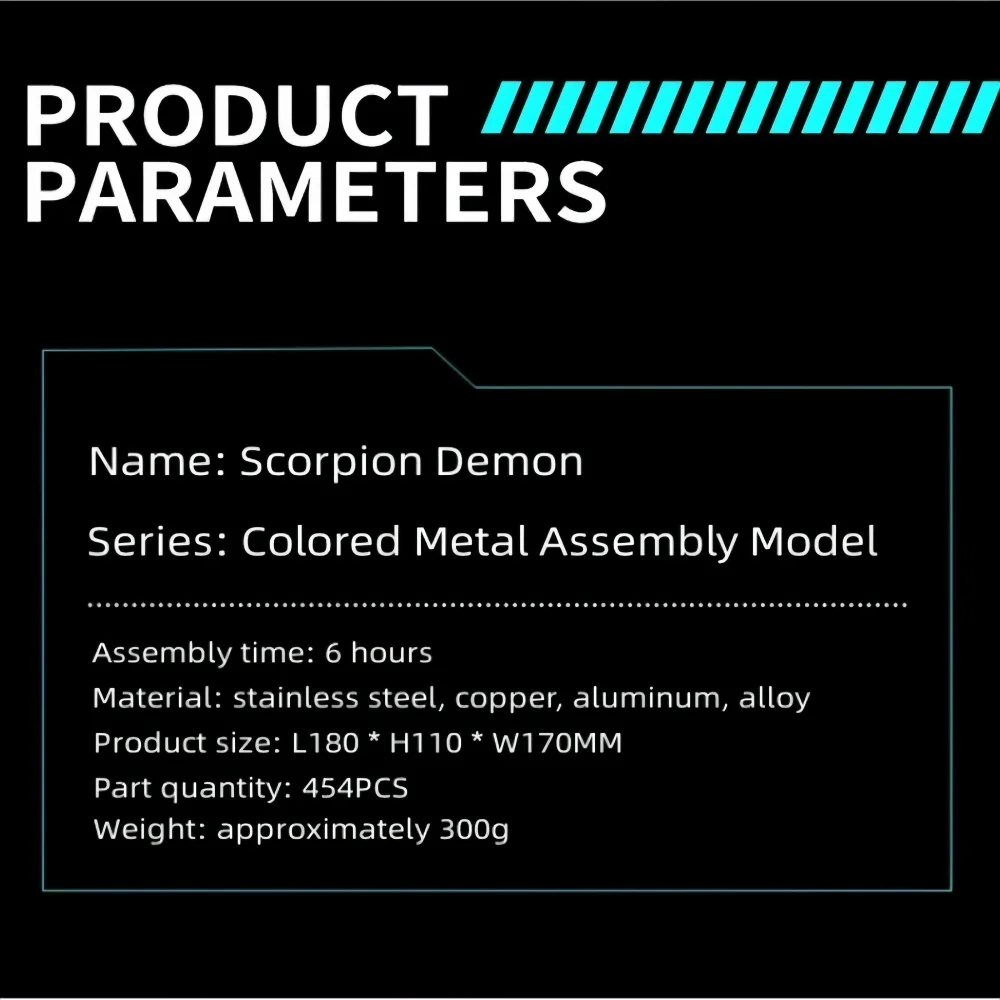 PRODUCT PARAMETERS

Name: Scorpion Demon

Series: Colored Metal Assembly Model

Assembly time: 6 hours
Material: stainless steel, copper, aluminum, alloy
Product size: L180 * H110 * W170MM
Part quantity: 454PCS
Weight: approximately 300g